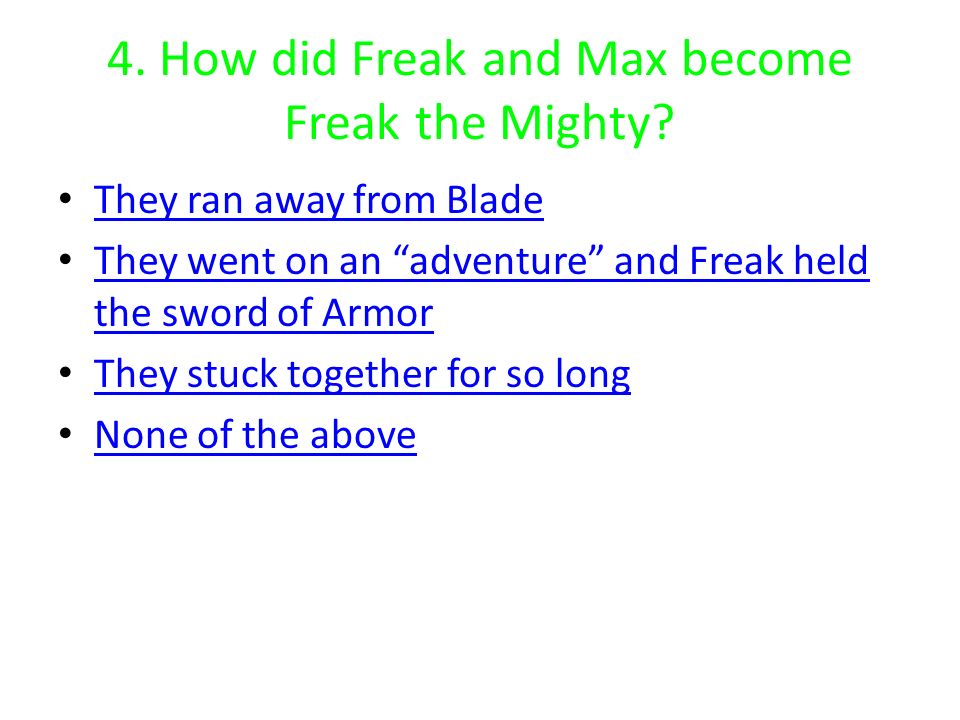 4. How did Freak and Max become Freak the Mighty?

• They ran away from Blade
• They went on an “adventure” and Freak held the sword of Armor
• They stuck together for so long
• None of the above